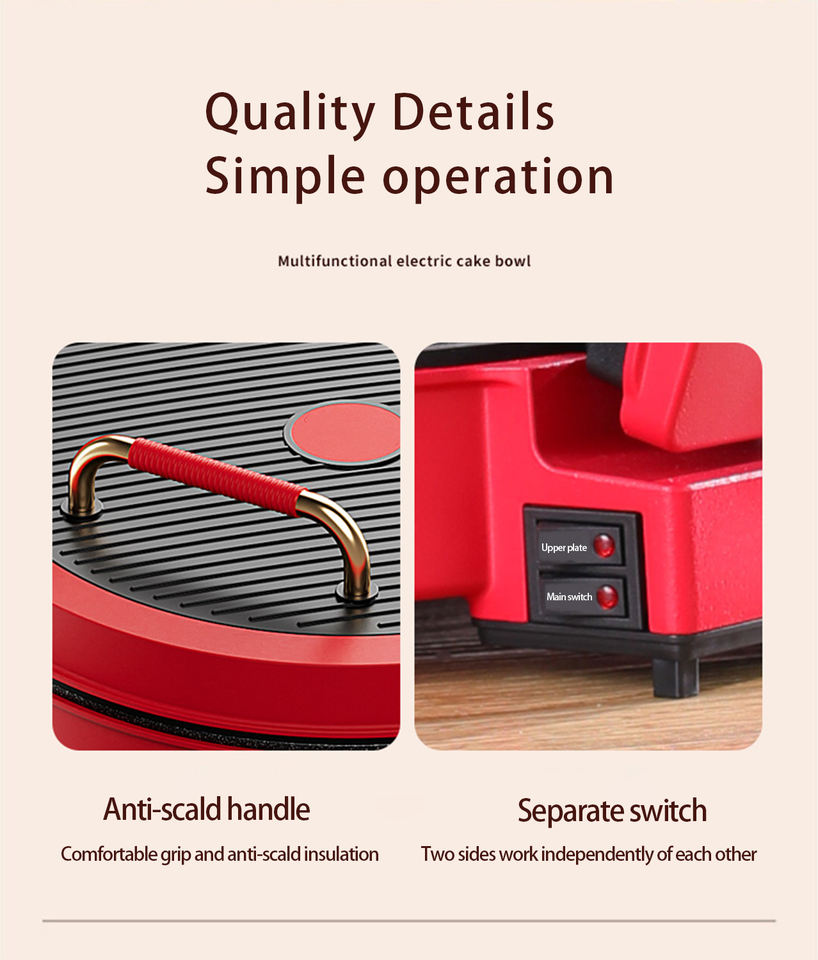 Quality Details
Simple operation

Multifunctional electric cake bowl

Upper plate

Main switch

Anti-scald handle

Comfortable grip and anti-scald insulation

Separate switch

Two sides work independently of each other